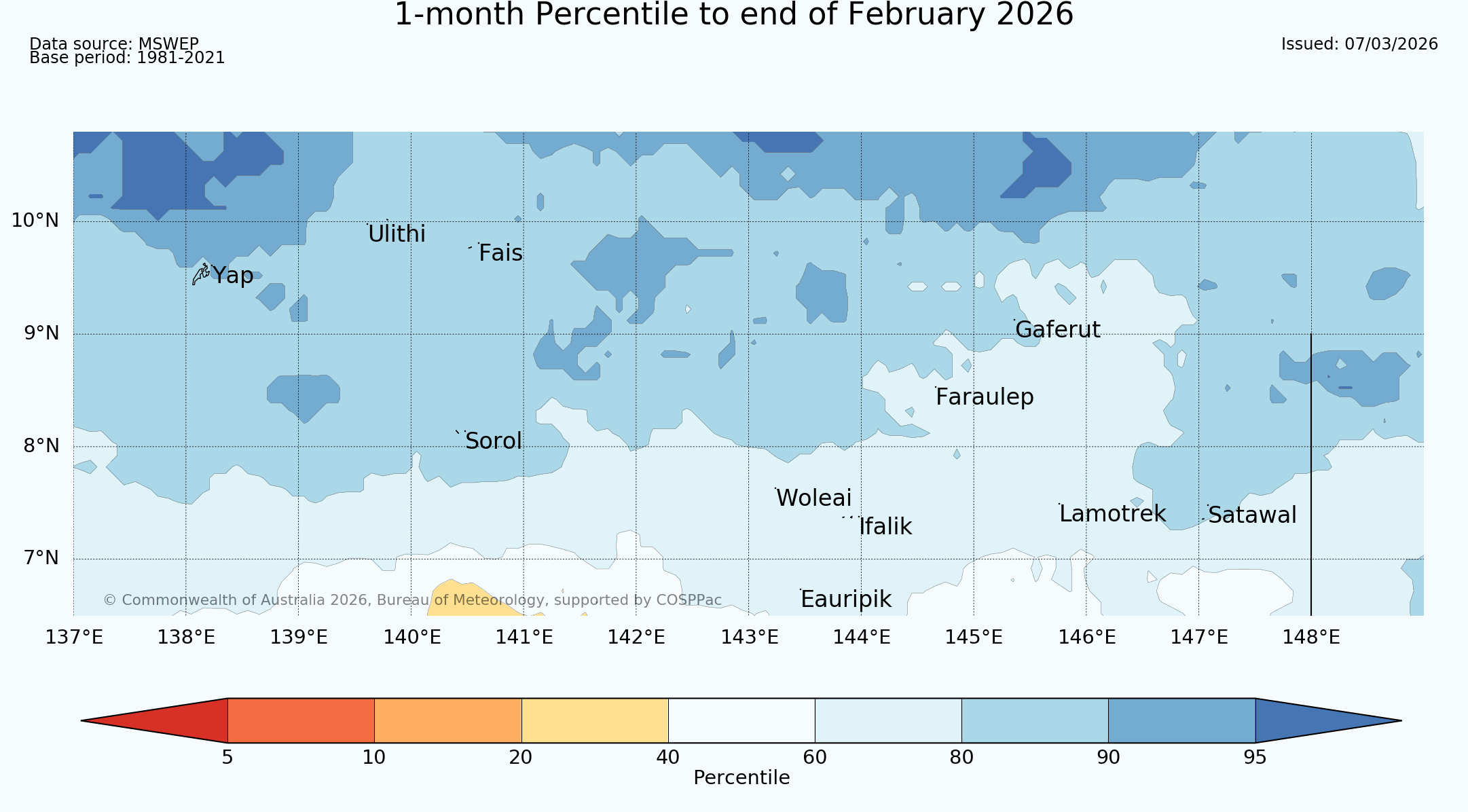 1-month Percentile to end of February 2026

Data source: MSWEP
Base period: 1981-2021

Issued: 07/03/2026

10°N
9°N
8°N
7°N

Ulithi
Fais
Yap
Gaferut
Faraulep
Sorol
Woleai
Ifalik
Lamotrek
Satawal
Eauripik

© Commonwealth of Australia 2026, Bureau of Meteorology, supported by COSPPac

137°E 138°E 139°E 140°E 141°E 142°E 143°E 144°E 145°E 146°E 147°E 148°E

5 10 20 40 60 80 90 95
Percentile